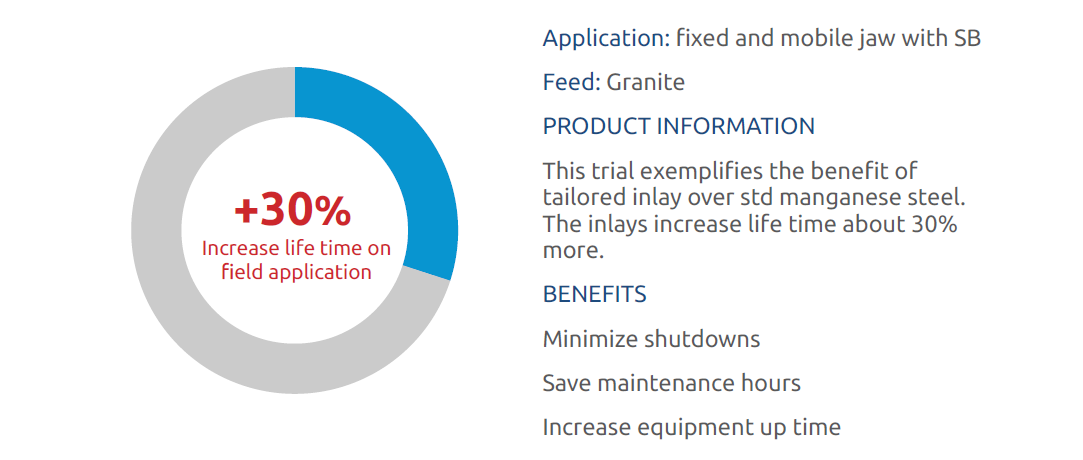 +30%
Increase life time on field application

Application: fixed and mobile jaw with SB

Feed: Granite

PRODUCT INFORMATION

This trial exemplifies the benefit of tailored inlay over std manganese steel. The inlays increase life time about 30% more.

BENEFITS

Minimize shutdowns

Save maintenance hours

Increase equipment up time